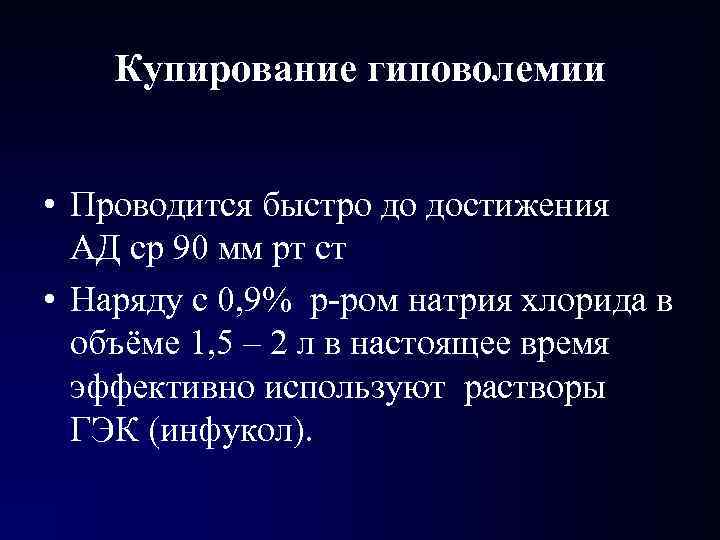 Купирование гиповолемии

• Проводится быстро до достижения АД ср 90 мм рт ст

• Наряду с 0,9% р-ром натрия хлорида в объёме 1,5 – 2 л в настоящее время эффективно используют растворы ГЭК (инфукол).